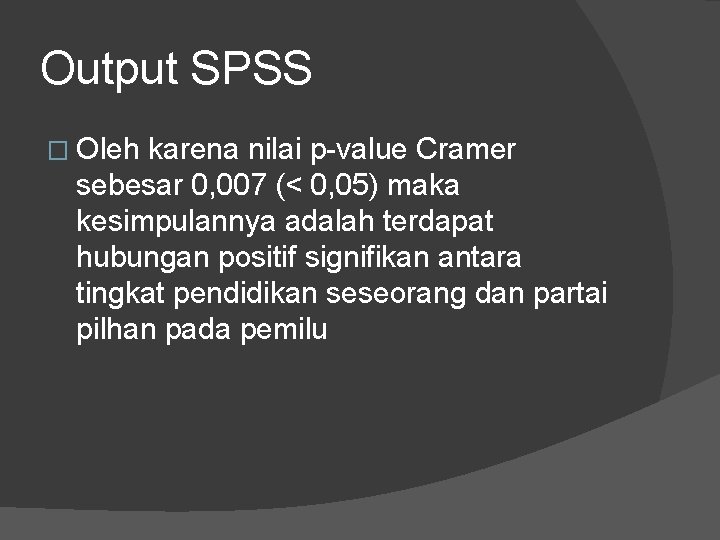 Output SPSS

Oleh karena nilai p-value Cramer sebesar 0,007 (< 0,05) maka kesimpulannya adalah terdapat hubungan positif signifikan antara tingkat pendidikan seseorang dan partai pilhan pada pemilu